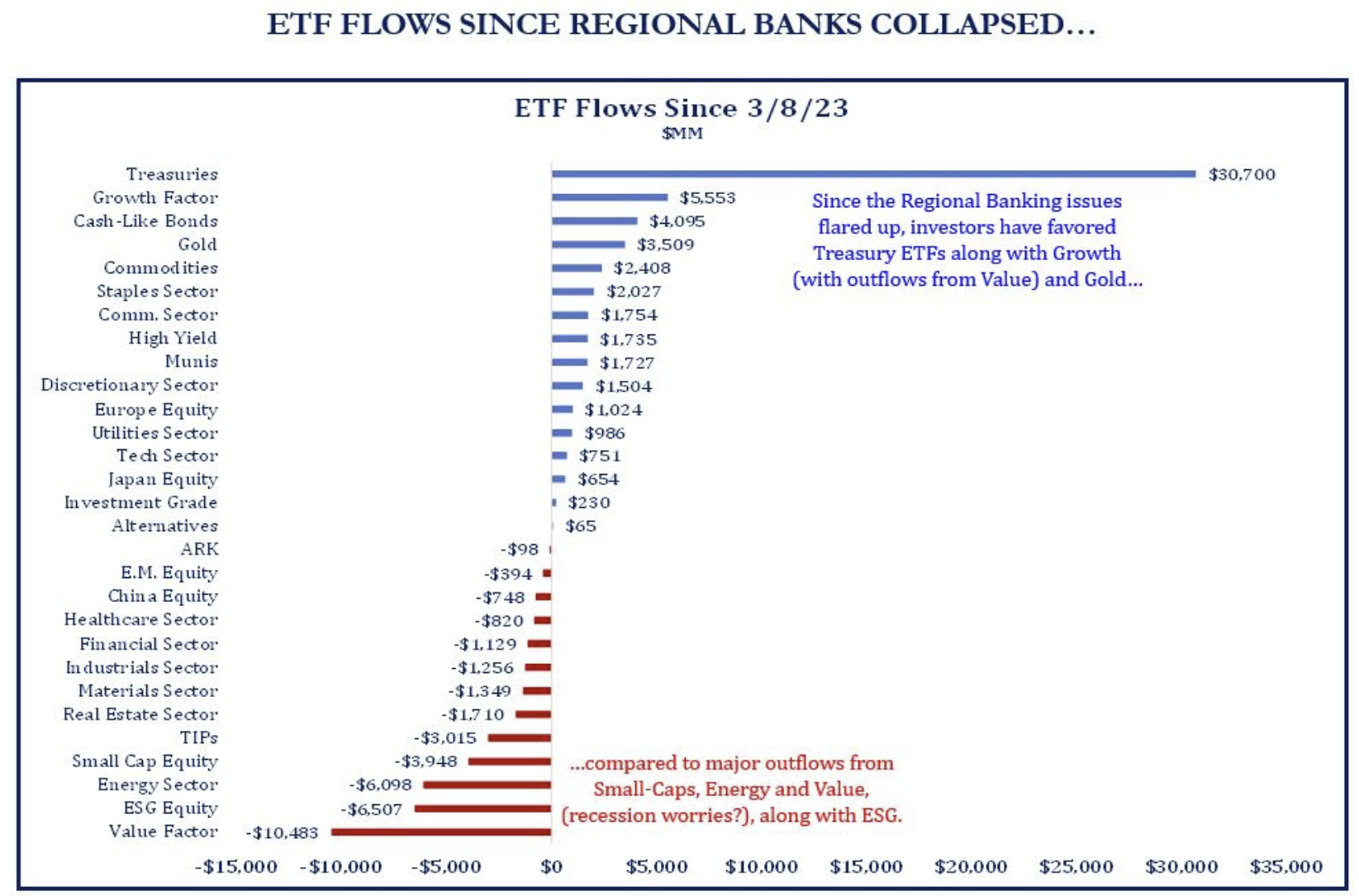 ETF FLOWS SINCE REGIONAL BANKS COLLAPSED…

ETF Flows Since 3/8/23
$MM

Treasuries $30,700
Growth Factor $5,553
Cash-Like Bonds $4,095
Gold $3,509
Commodities $2,408
Staples Sector $2,027
Comm. Sector $1,754
High Yield $1,735
Munis $1,727
Discretionary Sector $1,504
Europe Equity $1,024
Utilities Sector $986
Tech Sector $751
Japan Equity $654
Investment Grade $230
Alternatives $65
ARK -$98
E.M. Equity -$394
China Equity -$748
Healthcare Sector -$820
Financial Sector -$1,129
Industrials Sector -$1,256
Materials Sector -$1,349
Real Estate Sector -$1,710
TIPs -$3,015
Small Cap Equity -$3,948
Energy Sector -$6,098
ESG Equity -$6,507
Value Factor -$10,483

Since the Regional Banking issues flared up, investors have favored Treasury ETFs along with Growth (with outflows from Value) and Gold…

…compared to major outflows from Small-Caps, Energy and Value, (recession worries?), along with ESG.

-$15,000 -$10,000 -$5,000 $0 $5,000 $10,000 $15,000 $20,000 $25,000 $30,000 $35,000